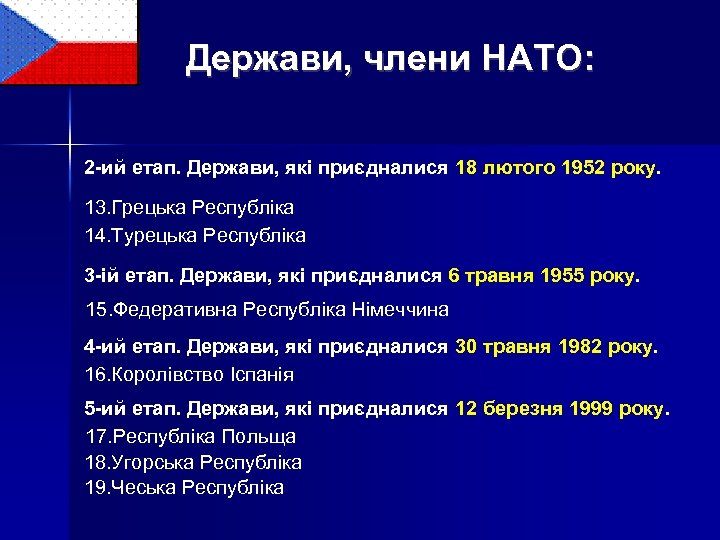 Держави, члени НАТО:

2-ий етап. Держави, які приєдналися 18 лютого 1952 року.

13.Грецька Республіка
14.Турецька Республіка

3-ій етап. Держави, які приєдналися 6 травня 1955 року.

15.Федеративна Республіка Німеччина

4-ий етап. Держави, які приєдналися 30 травня 1982 року.

16.Королівство Іспанія

5-ий етап. Держави, які приєдналися 12 березня 1999 року.

17.Республіка Польща
18.Угорська Республіка
19.Чеська Республіка